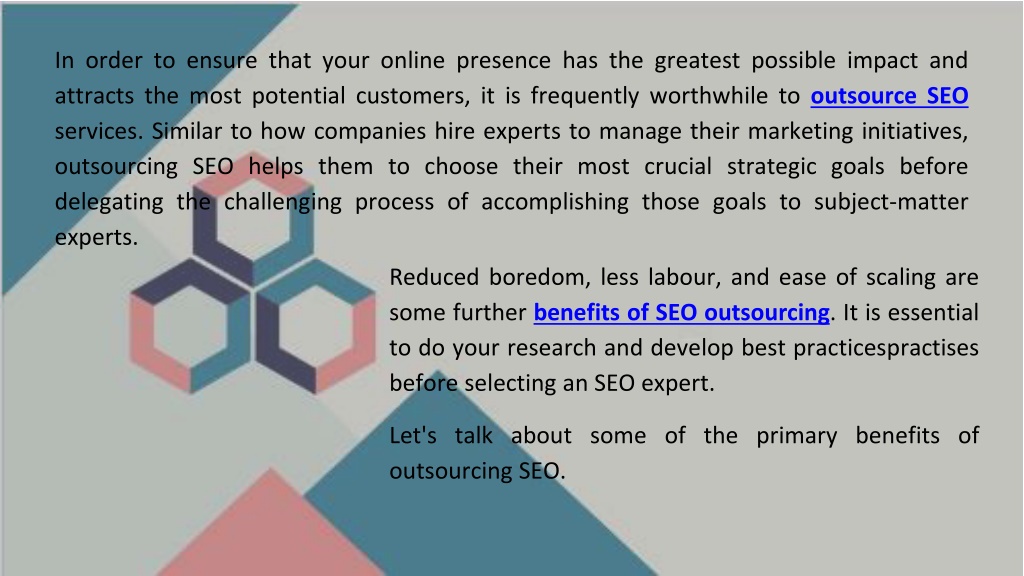 In order to ensure that your online presence has the greatest possible impact and attracts the most potential customers, it is frequently worthwhile to outsource SEO services. Similar to how companies hire experts to manage their marketing initiatives, outsourcing SEO helps them to choose their most crucial strategic goals before delegating the challenging process of accomplishing those goals to subject-matter experts.

Reduced boredom, less labour, and ease of scaling are some further benefits of SEO outsourcing. It is essential to do your research and develop best practicespractises before selecting an SEO expert.

Let's talk about some of the primary benefits of outsourcing SEO.